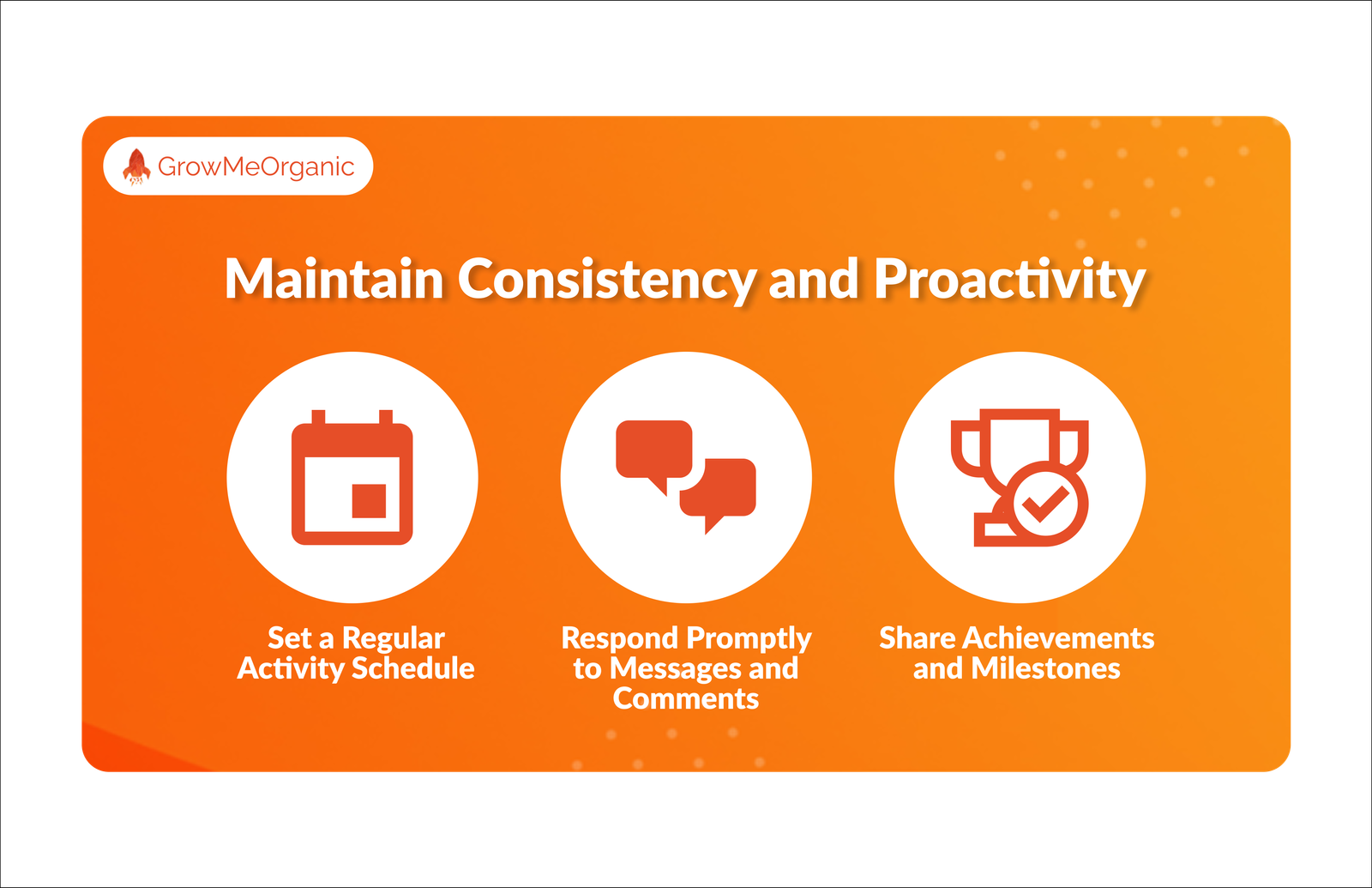 GrowMeOrganic

Maintain Consistency and Proactivity

Set a Regular Activity Schedule

Respond Promptly to Messages and Comments

Share Achievements and Milestones